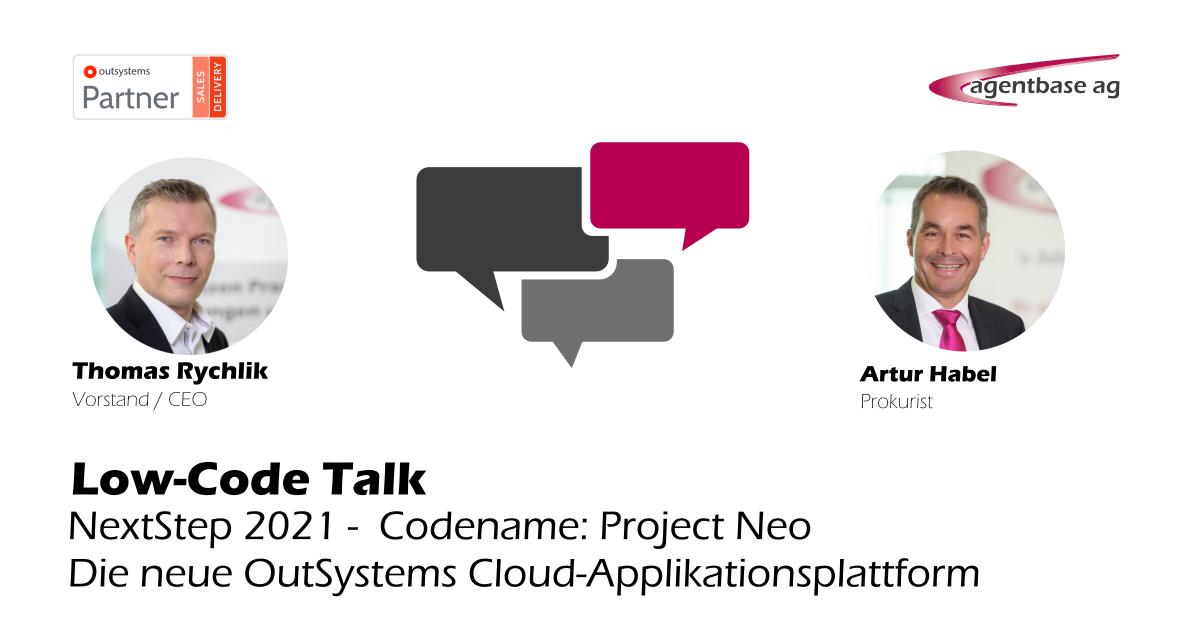 outsystems
Partner
SALES
DELIVERY

agentbase ag

Thomas Rychlik
Vorstand / CEO

Artur Habel
Prokurist

Low-Code Talk
NextStep 2021 - Codename: Project Neo
Die neue OutSystems Cloud-Applikationsplattform